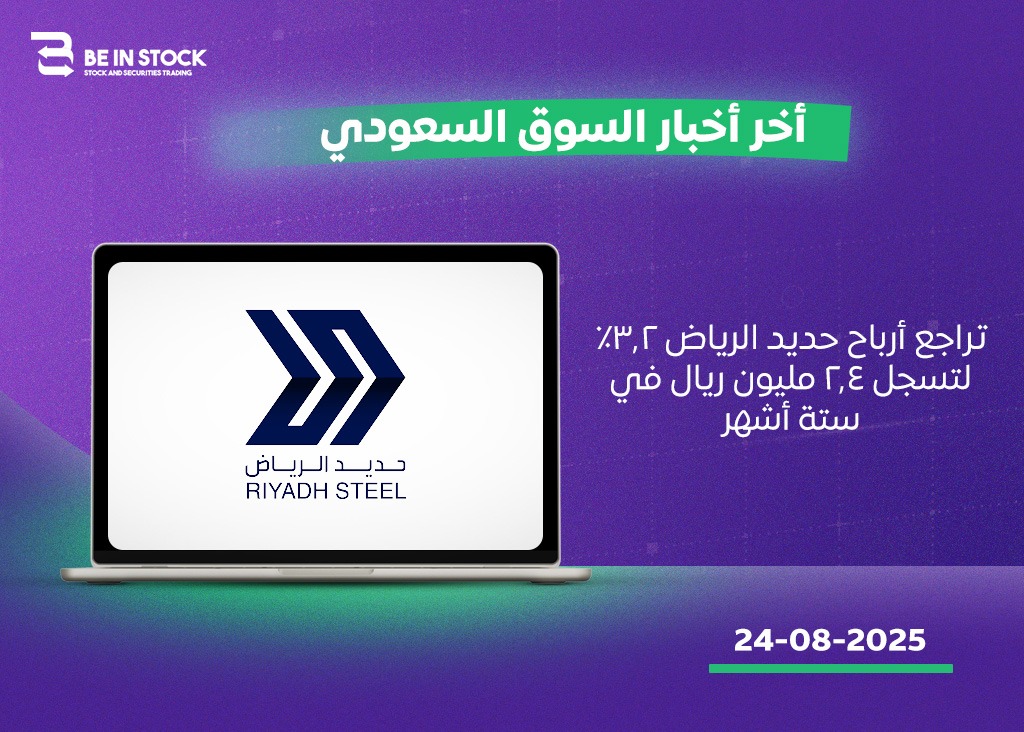 BE IN STOCK
STOCK AND SECURITIES TRADING

أخر أخبار السوق السعودي

حديد الرياض
RIYADH STEEL

تراجع أرباح حديد الرياض ٣,٢٪ لتسجل ٢,٤ مليون ريال في ستة أشهر

24-08-2025